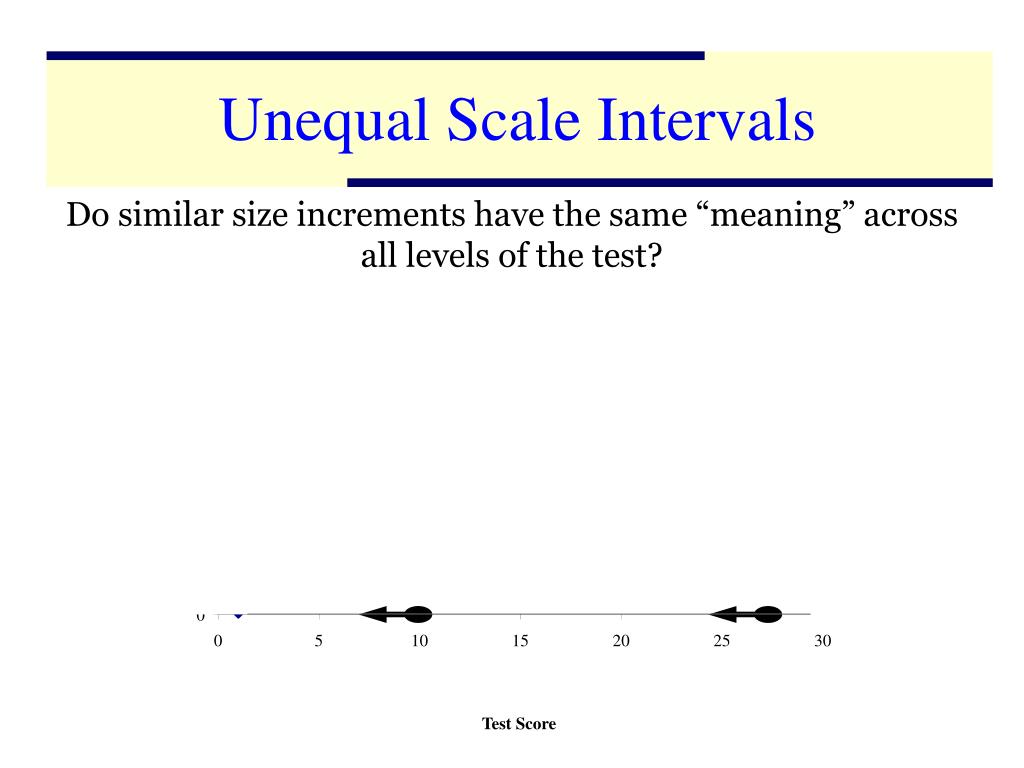 Unequal Scale Intervals

Do similar size increments have the same “meaning” across all levels of the test?

0

0 5 10 15 20 25 30

Test Score